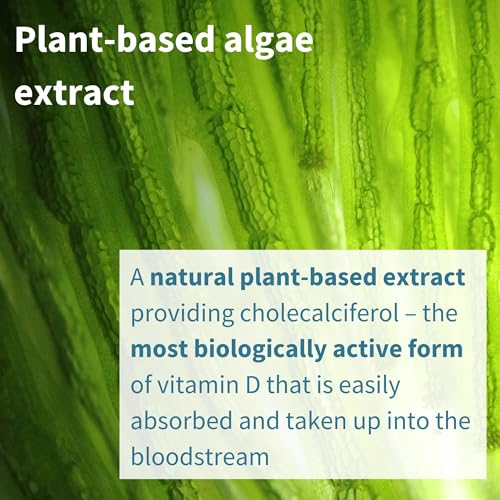 Plant-based algae extract

A natural plant-based extract providing cholecalciferol – the most biologically active form of vitamin D that is easily absorbed and taken up into the bloodstream